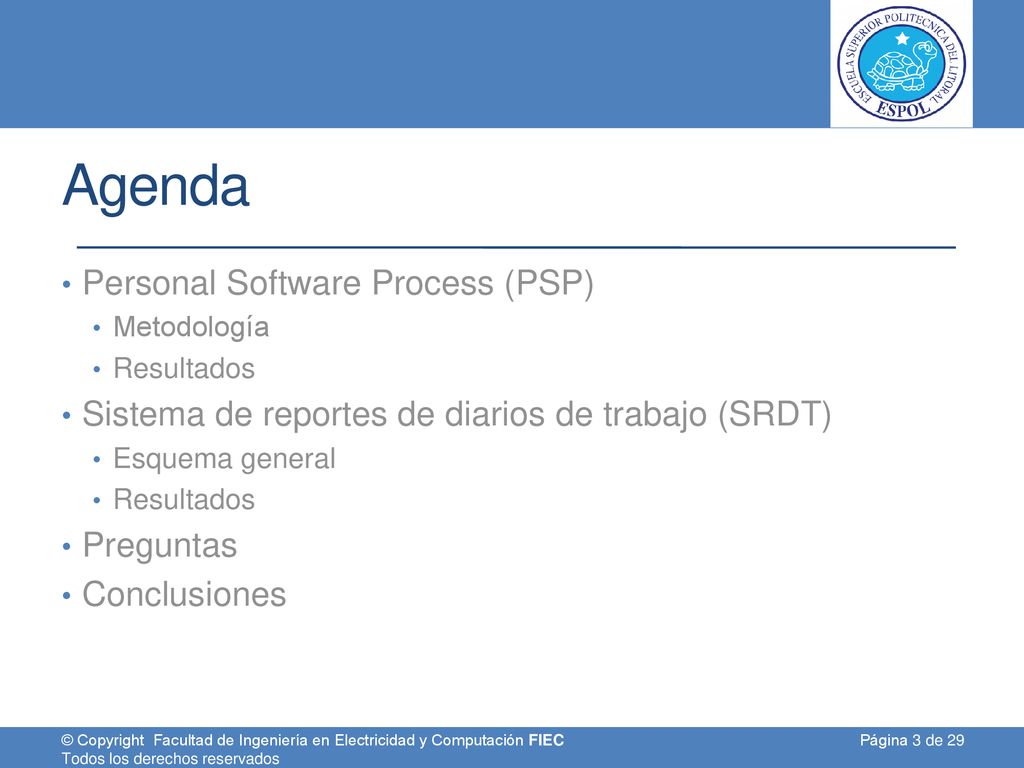 ESCUELA SUPERIOR POLITECNICA DEL LITORAL
ESPOL

Agenda

• Personal Software Process (PSP)
  • Metodología
  • Resultados
• Sistema de reportes de diarios de trabajo (SRDT)
  • Esquema general
  • Resultados
• Preguntas
• Conclusiones

© Copyright Facultad de Ingeniería en Electricidad y Computación FIEC
Todos los derechos reservados

Página 3 de 29